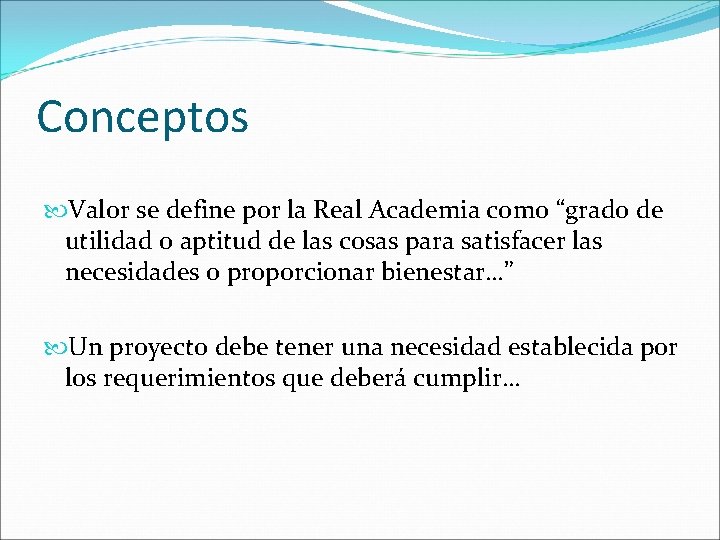 Conceptos

Valor se define por la Real Academia como “grado de utilidad o aptitud de las cosas para satisfacer las necesidades o proporcionar bienestar…”

Un proyecto debe tener una necesidad establecida por los requerimientos que deberá cumplir…